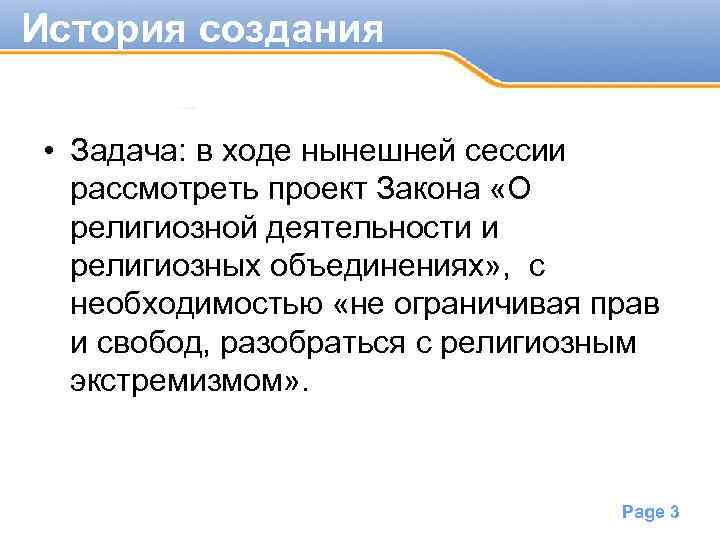 История создания

• Задача: в ходе нынешней сессии рассмотреть проект Закона «О религиозной деятельности и религиозных объединениях», с необходимостью «не ограничивая прав и свобод, разобраться с религиозным экстремизмом».

Page 3